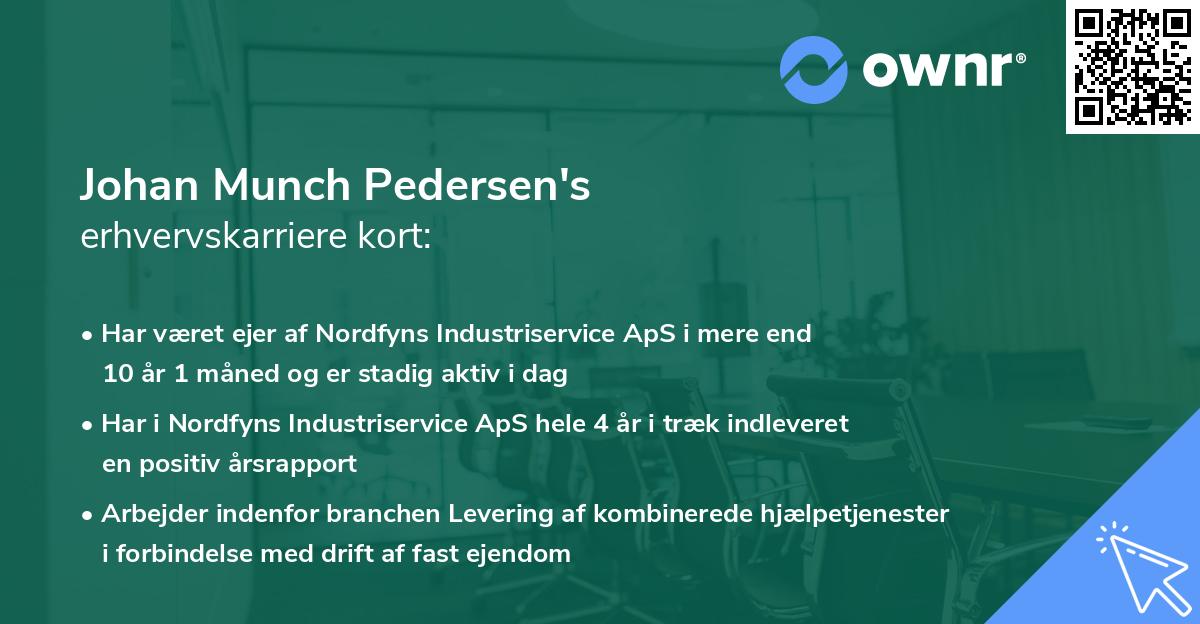 ownr®

Johan Munch Pedersen's
erhvervskarriere kort:

• Har været ejer af Nordfyns Industriservice ApS i mere end 10 år 1 måned og er stadig aktiv i dag

• Har i Nordfyns Industriservice ApS hele 4 år i træk indleveret en positiv årsrapport

• Arbejder indenfor branchen Levering af kombinerede hjælpetjenester i forbindelse med drift af fast ejendom